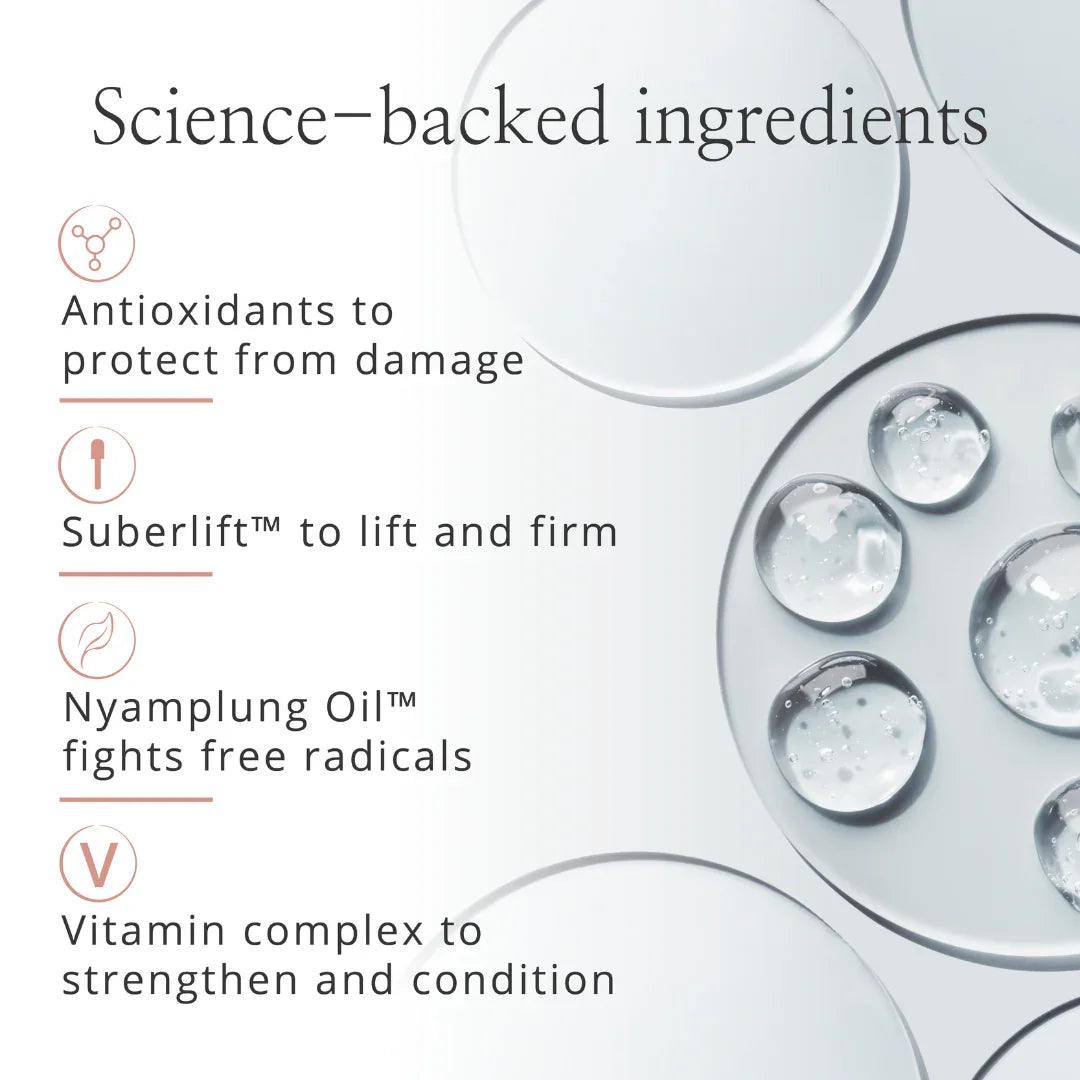 Science-backed ingredients

Antioxidants to protect from damage

Suberlift™ to lift and firm

Nyamplung Oil™ fights free radicals

V

Vitamin complex to strengthen and condition